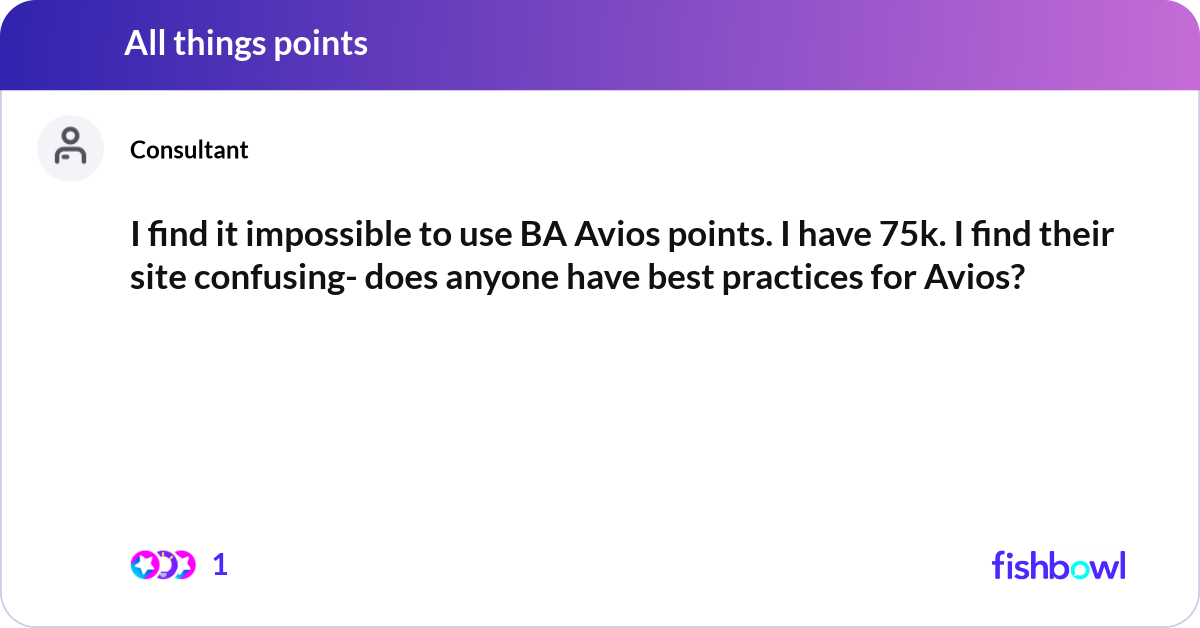 All things points

Consultant

I find it impossible to use BA Avios points. I have 75k. I find their site confusing- does anyone have best practices for Avios?

1

fishbowl